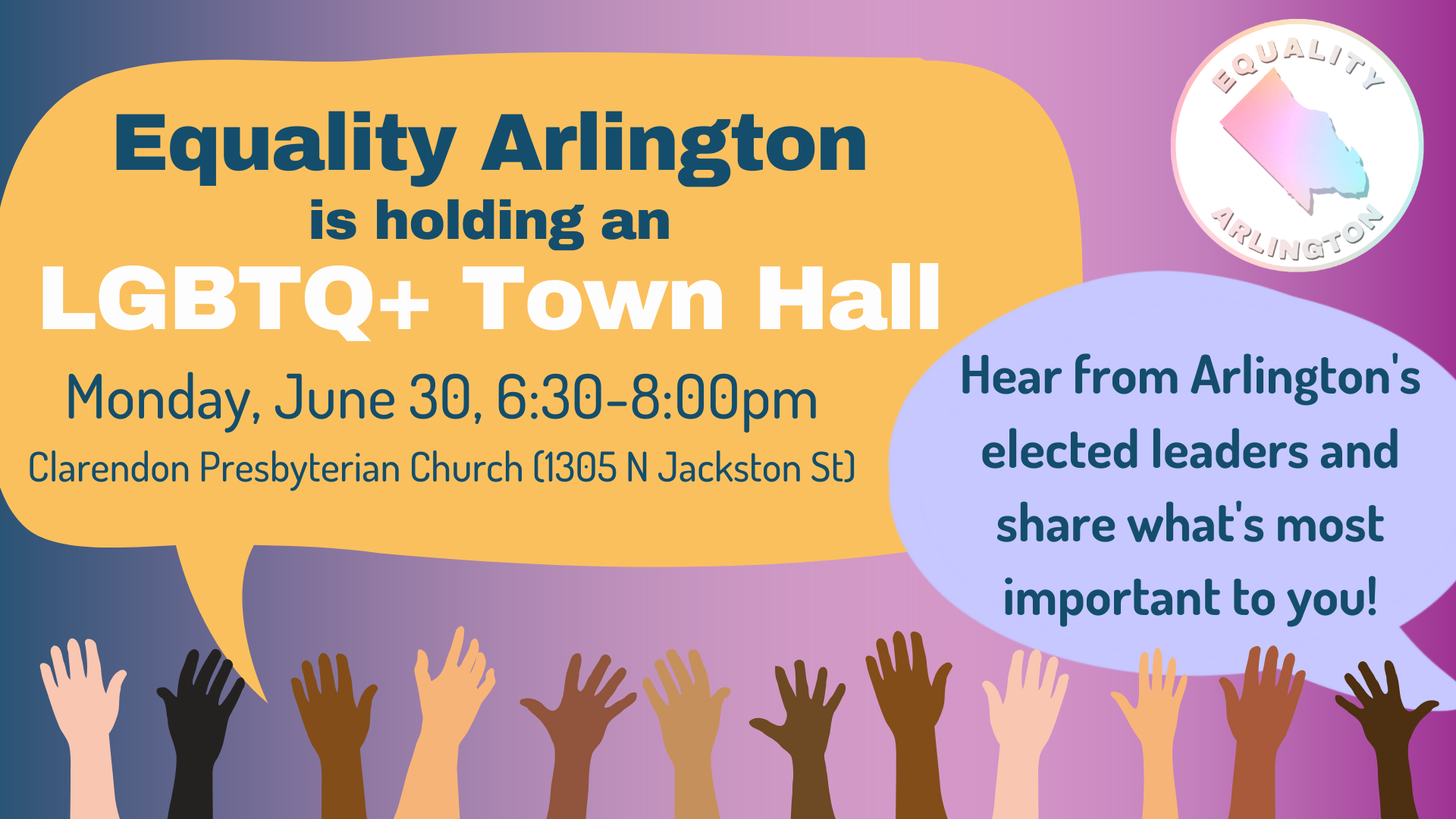 Equality Arlington
is holding an
LGBTQ+ Town Hall
Monday, June 30, 6:30-8:00pm
Clarendon Presbyterian Church (1305 N Jackston St)

EQUALITY
ARLINGTON

Hear from Arlington's elected leaders and share what's most important to you!